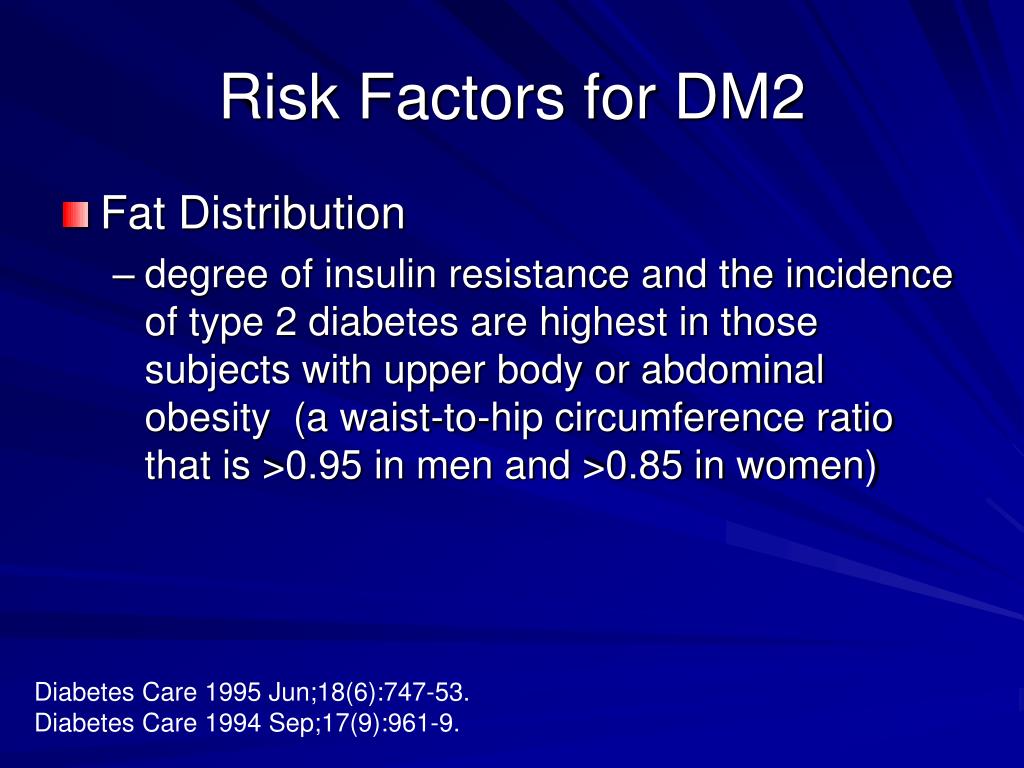 Risk Factors for DM2

Fat Distribution

– degree of insulin resistance and the incidence of type 2 diabetes are highest in those subjects with upper body or abdominal obesity (a waist-to-hip circumference ratio that is >0.95 in men and >0.85 in women)

Diabetes Care 1995 Jun;18(6):747-53.
Diabetes Care 1994 Sep;17(9):961-9.